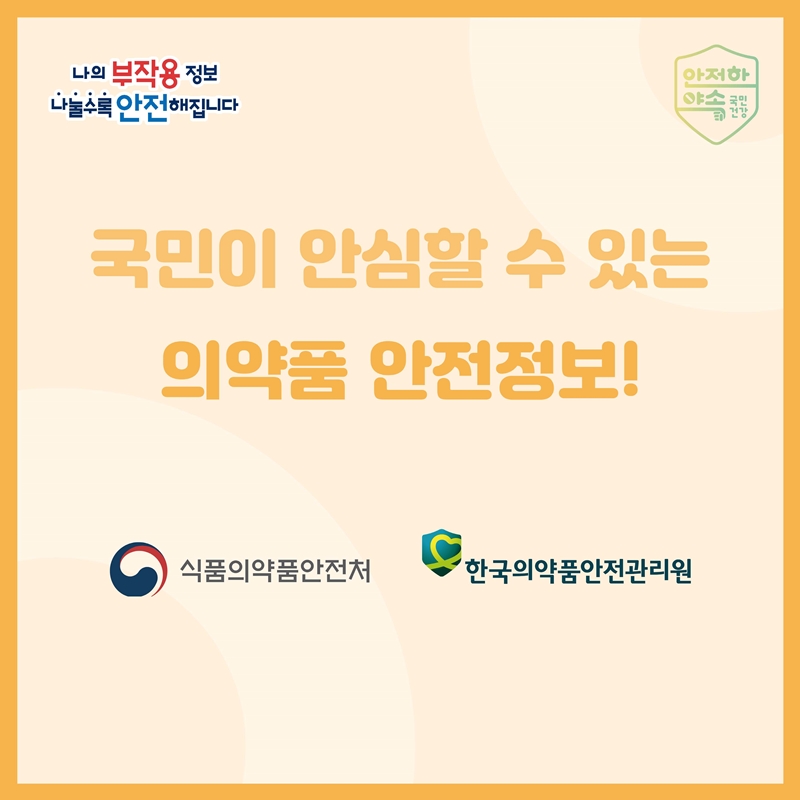 나의 부작용 정보
나눌수록 안전해집니다

안전한
약속
국민
건강

국민이 안심할 수 있는
의약품 안전정보!

식품의약품안전처

한국의약품안전관리원